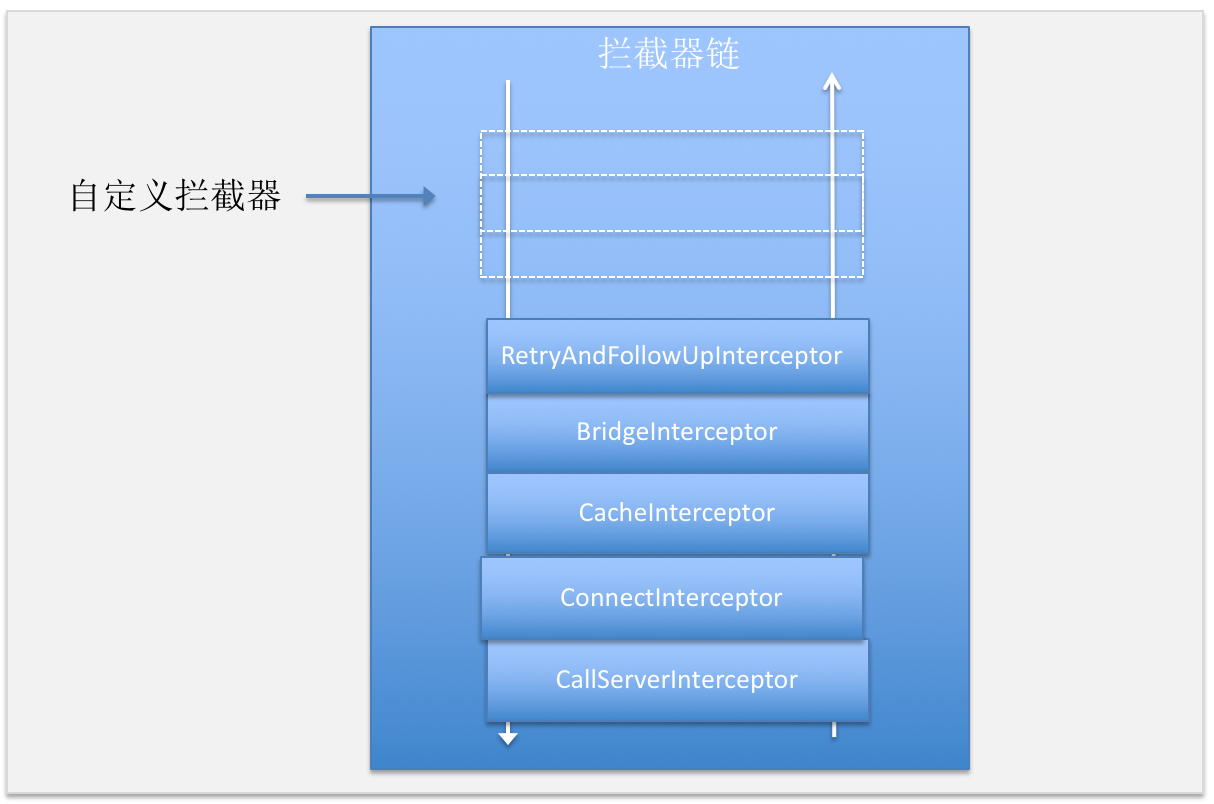 拦截器链

自定义拦截器

RetryAndFollowUpInterceptor

BridgeInterceptor

CacheInterceptor

ConnectInterceptor

CallServerInterceptor